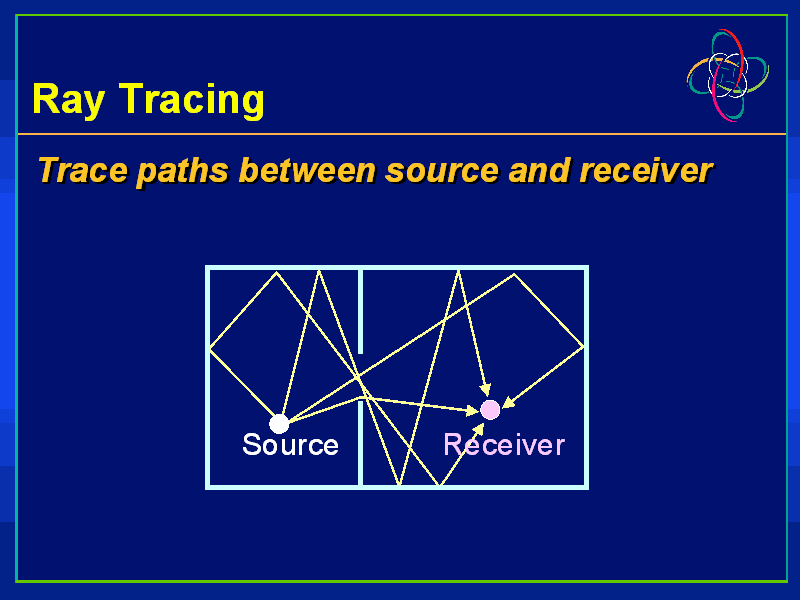 Ray Tracing

Trace paths between source and receiver

Source

Receiver